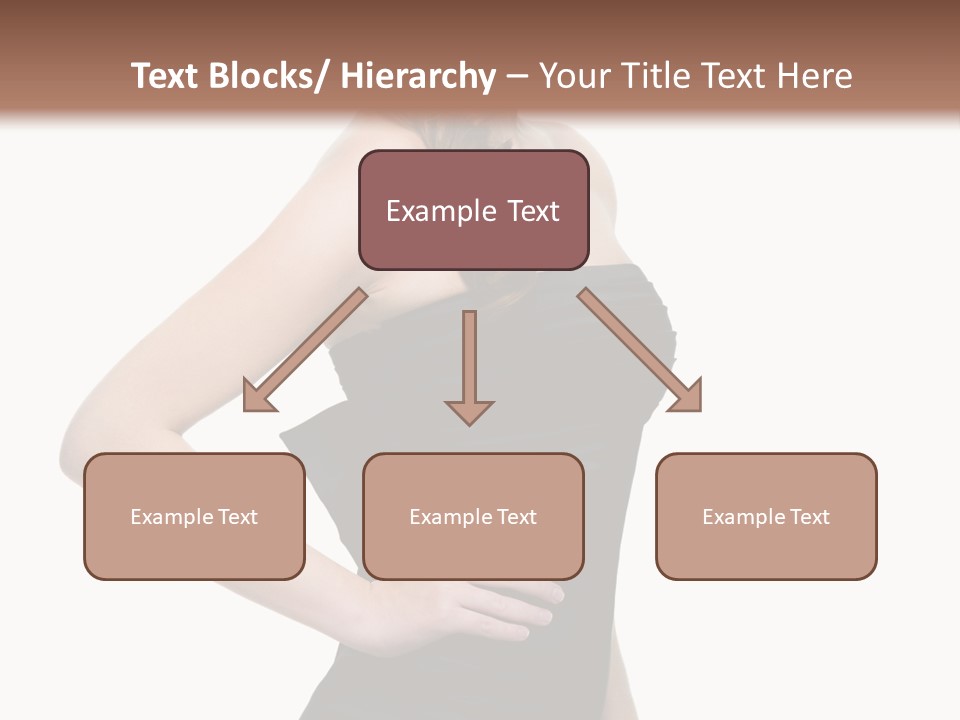 Text Blocks/ Hierarchy – Your Title Text Here

Example Text

Example Text

Example Text

Example Text